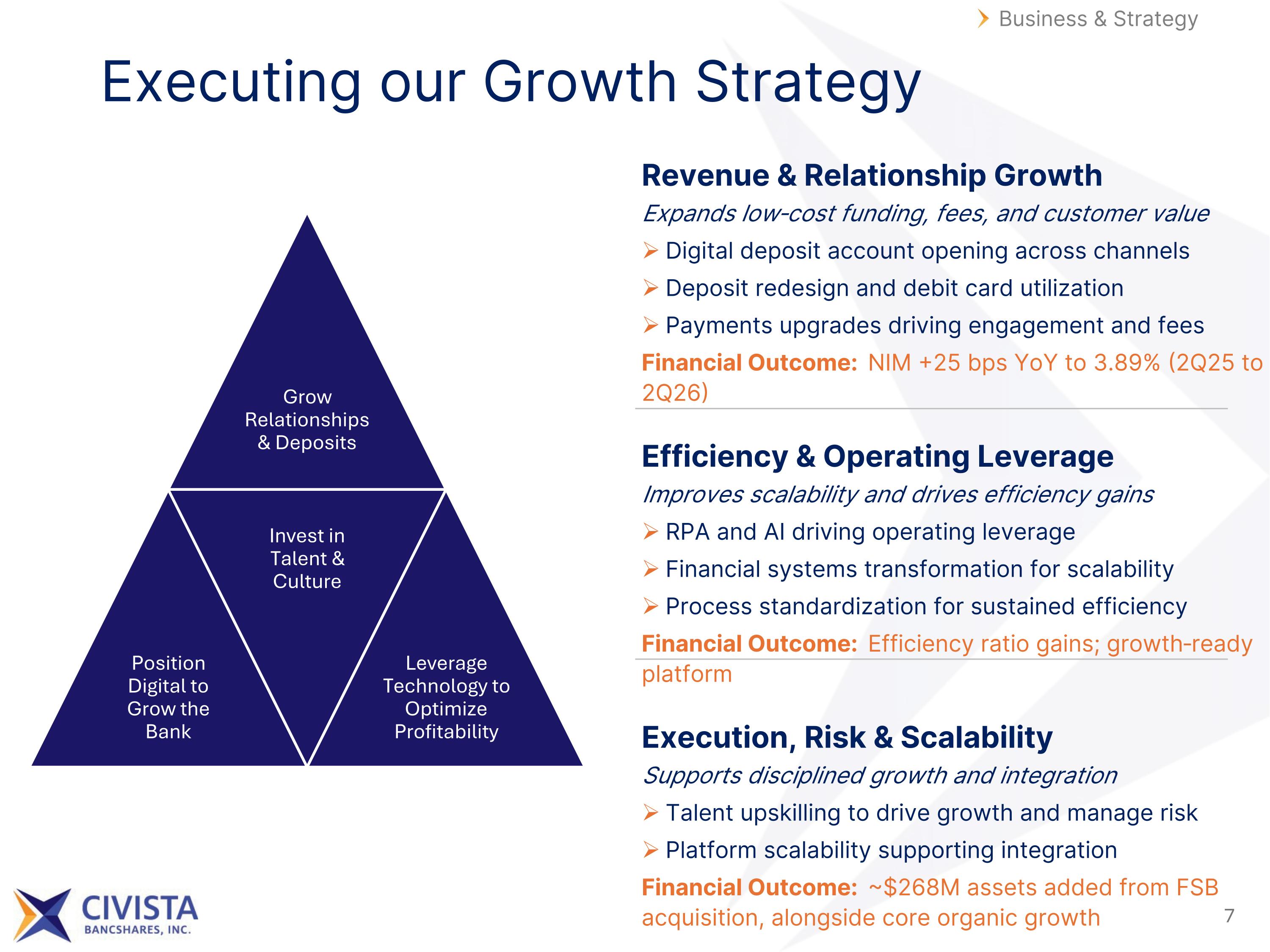 Business & Strategy

Executing our Growth Strategy

Grow Relationships & Deposits

Invest in Talent & Culture

Position Digital to Grow the Bank

Leverage Technology to Optimize Profitability

Revenue & Relationship Growth

Expands low-cost funding, fees, and customer value

➢ Digital deposit account opening across channels

➢ Deposit redesign and debit card utilization

➢ Payments upgrades driving engagement and fees

Financial Outcome: NIM +25 bps YoY to 3.89% (2Q25 to 2Q26)

Efficiency & Operating Leverage

Improves scalability and drives efficiency gains

➢ RPA and AI driving operating leverage

➢ Financial systems transformation for scalability

➢ Process standardization for sustained efficiency

Financial Outcome: Efficiency ratio gains; growth-ready platform

Execution, Risk & Scalability

Supports disciplined growth and integration

➢ Talent upskilling to drive growth and manage risk

➢ Platform scalability supporting integration

Financial Outcome: ~$268M assets added from FSB acquisition, alongside core organic growth

CIVISTA BANCSHARES, INC.

7